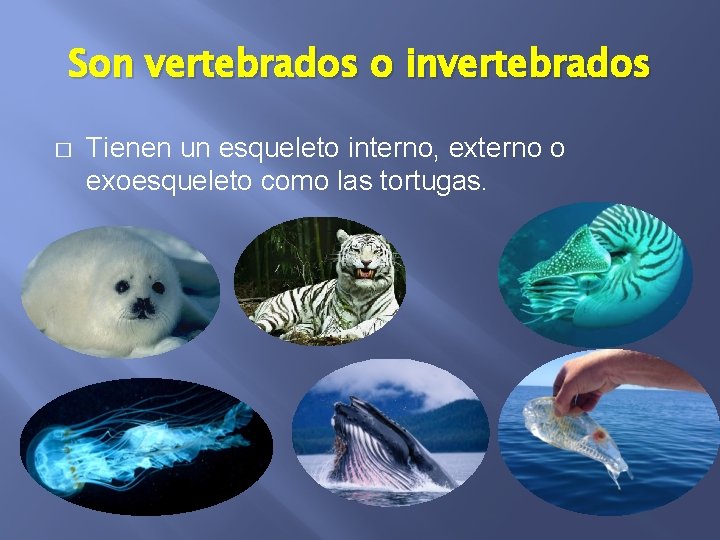 Son vertebrados o invertebrados

□ Tienen un esqueleto interno, externo o exoesqueleto como las tortugas.